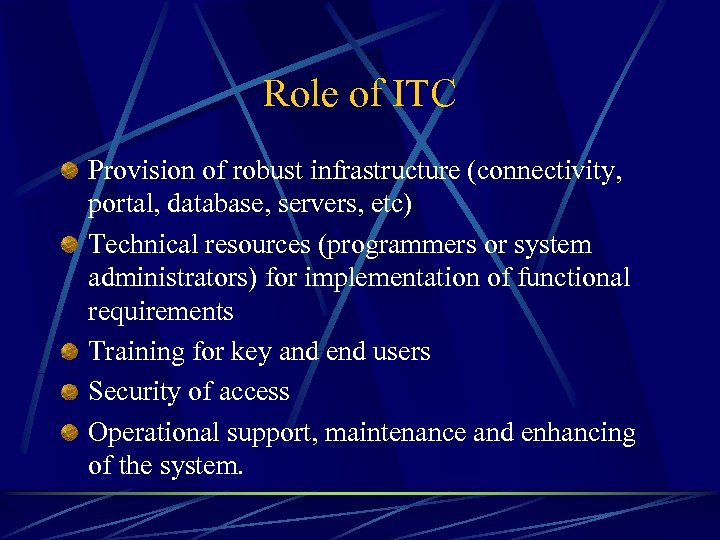 Role of ITC

Provision of robust infrastructure (connectivity, portal, database, servers, etc)

Technical resources (programmers or system administrators) for implementation of functional requirements

Training for key and end users

Security of access

Operational support, maintenance and enhancing of the system.